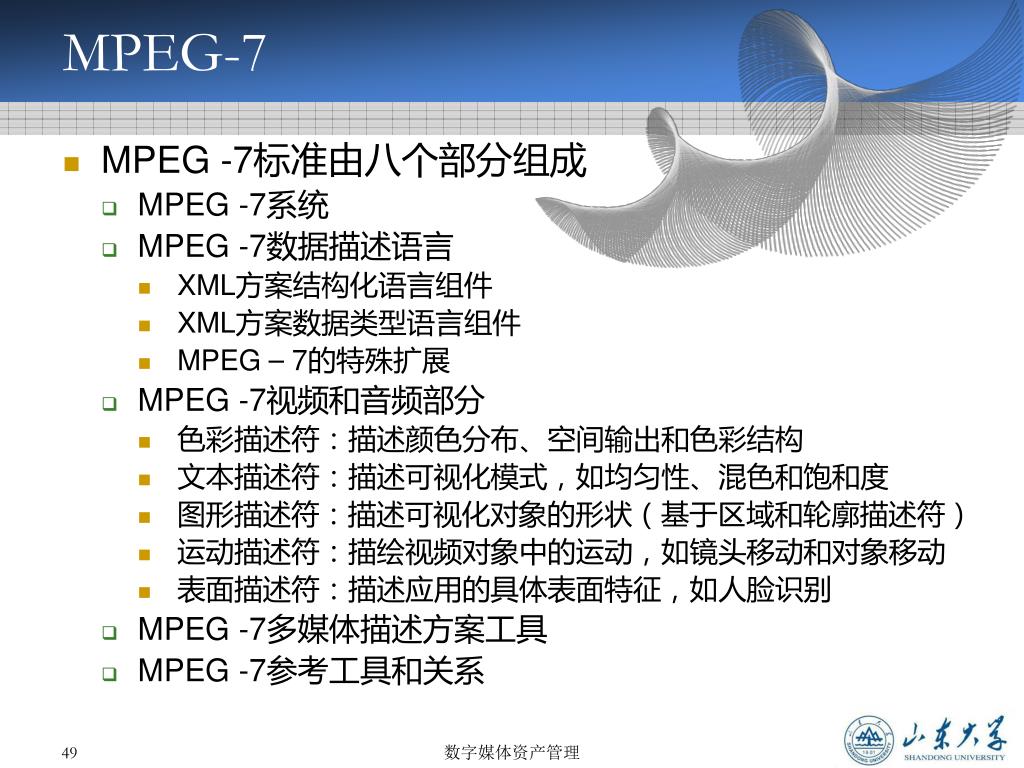 MPEG-7

MPEG -7标准由八个部分组成
MPEG -7系统
MPEG -7数据描述语言
XML方案结构化语言组件
XML方案数据类型语言组件
MPEG – 7的特殊扩展
MPEG -7视频和音频部分
色彩描述符：描述颜色分布、空间输出和色彩结构
文本描述符：描述可视化模式，如均匀性、混色和饱和度
图形描述符：描述可视化对象的形状（基于区域和轮廓描述符）
运动描述符：描绘视频对象中的运动，如镜头移动和对象移动
表面描述符：描述应用的具体表面特征，如人脸识别
MPEG -7多媒体描述方案工具
MPEG -7参考工具和关系

49
数字媒体资产管理
山东大学
SHANDONG UNIVERSITY